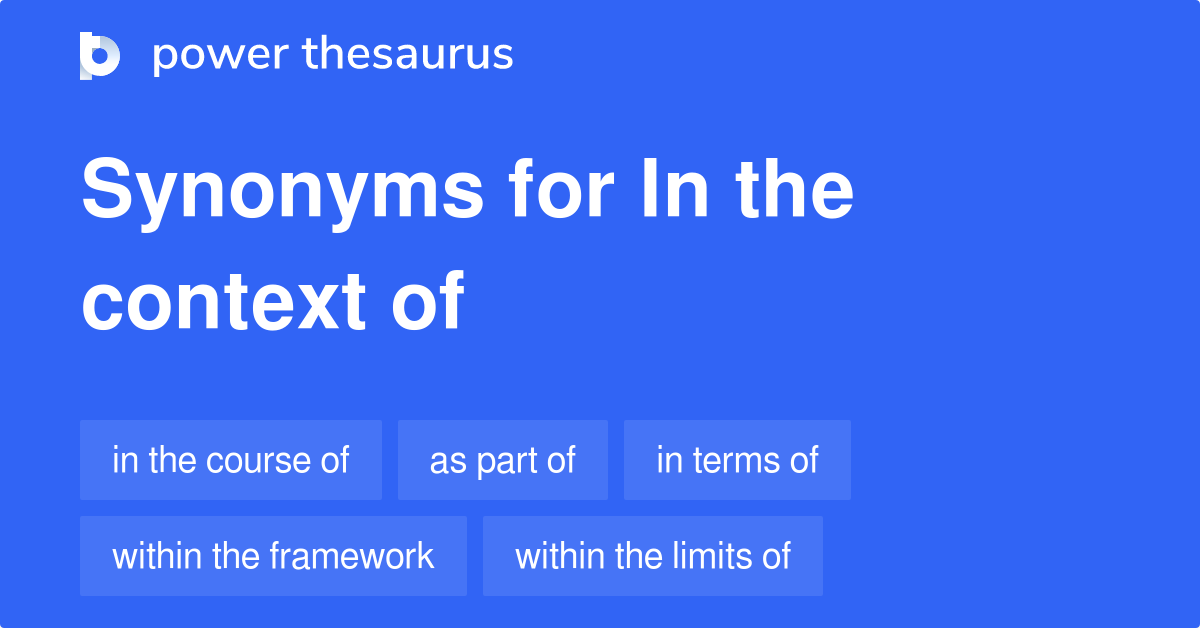 power thesaurus

Synonyms for In the context of

in the course of
as part of
in terms of
within the framework
within the limits of